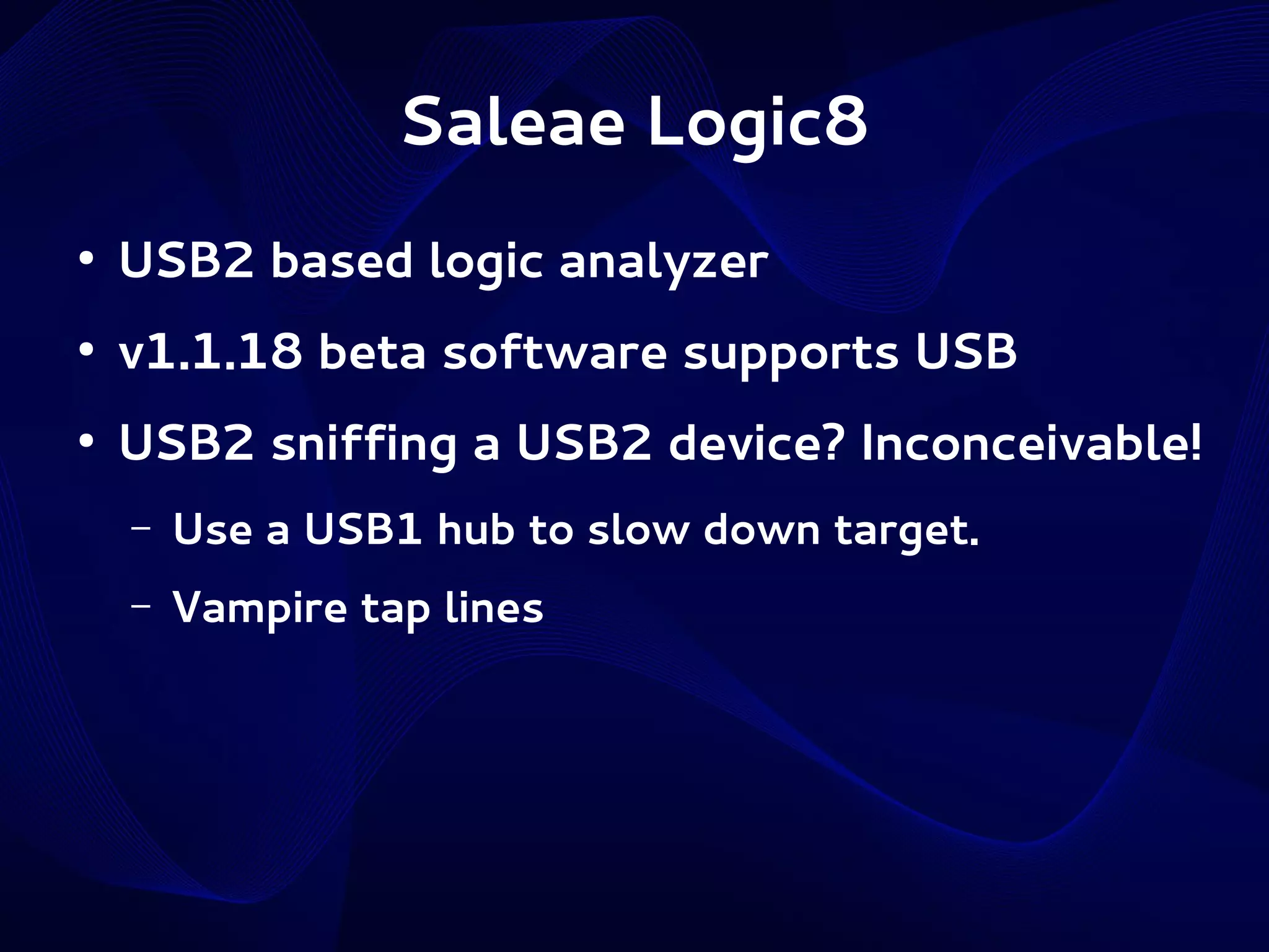 Saleae Logic8

• USB2 based logic analyzer
• v1.1.18 beta software supports USB
• USB2 sniffing a USB2 device? Inconceivable!
– Use a USB1 hub to slow down target.
– Vampire tap lines